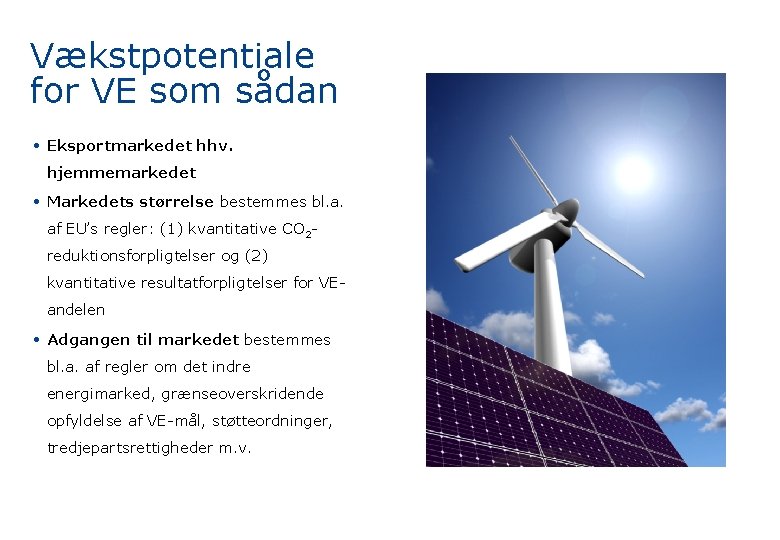 Vækstpotentiale for VE som sådan

• Eksportmarkedet hhv. hjemmemarkedet

• Markedets størrelse bestemmes bl.a. af EU's regler: (1) kvantitative $CO_2$-reduktionsforpligtelser og (2) kvantitative resultatforpligtelser for VE-andelen

• Adgangen til markedet bestemmes bl.a. af regler om det indre energimarked, grænseoverskridende opfyldelse af VE-mål, støtteordninger, tredjepartsrettigheder m.v.